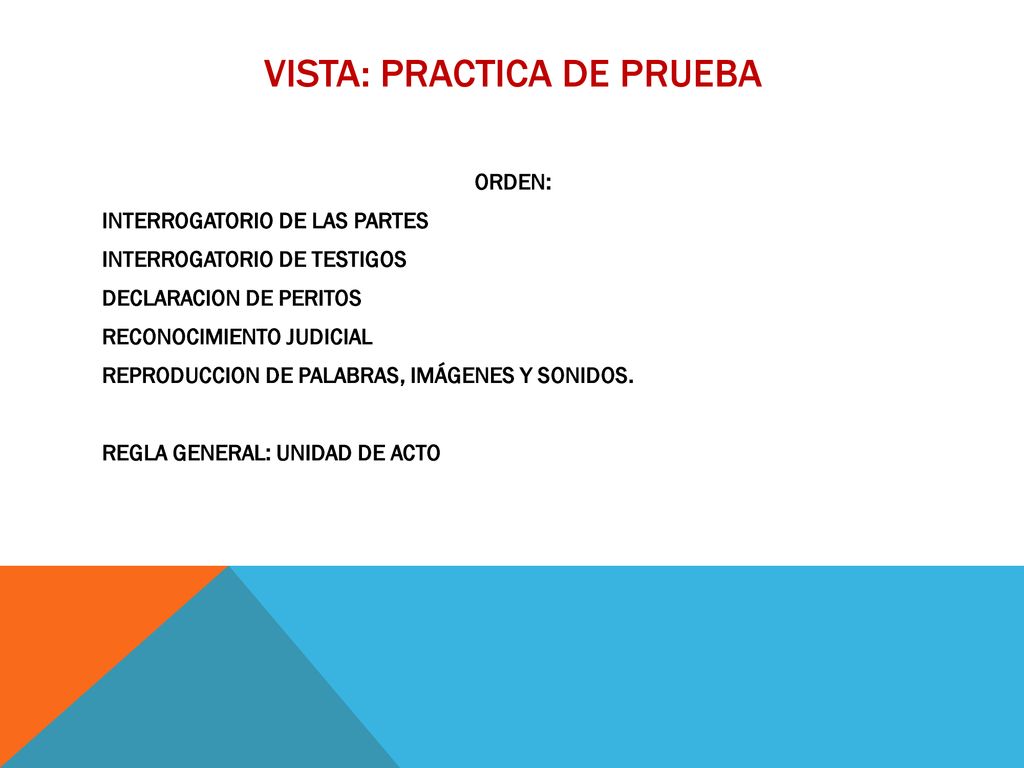 VISTA: PRACTICA DE PRUEBA

ORDEN:

INTERROGATORIO DE LAS PARTES

INTERROGATORIO DE TESTIGOS

DECLARACION DE PERITOS

RECONOCIMIENTO JUDICIAL

REPRODUCCION DE PALABRAS, IMÁGENES Y SONIDOS.

REGLA GENERAL: UNIDAD DE ACTO